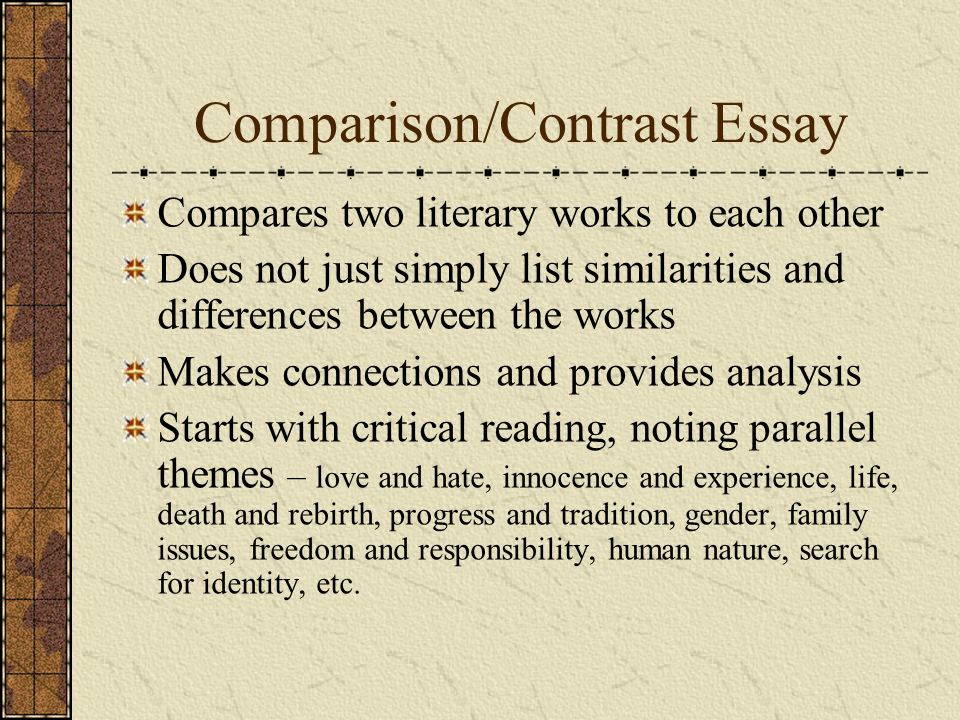 Comparison/Contrast Essay

Compares two literary works to each other

Does not just simply list similarities and differences between the works

Makes connections and provides analysis

Starts with critical reading, noting parallel themes – love and hate, innocence and experience, life, death and rebirth, progress and tradition, gender, family issues, freedom and responsibility, human nature, search for identity, etc.